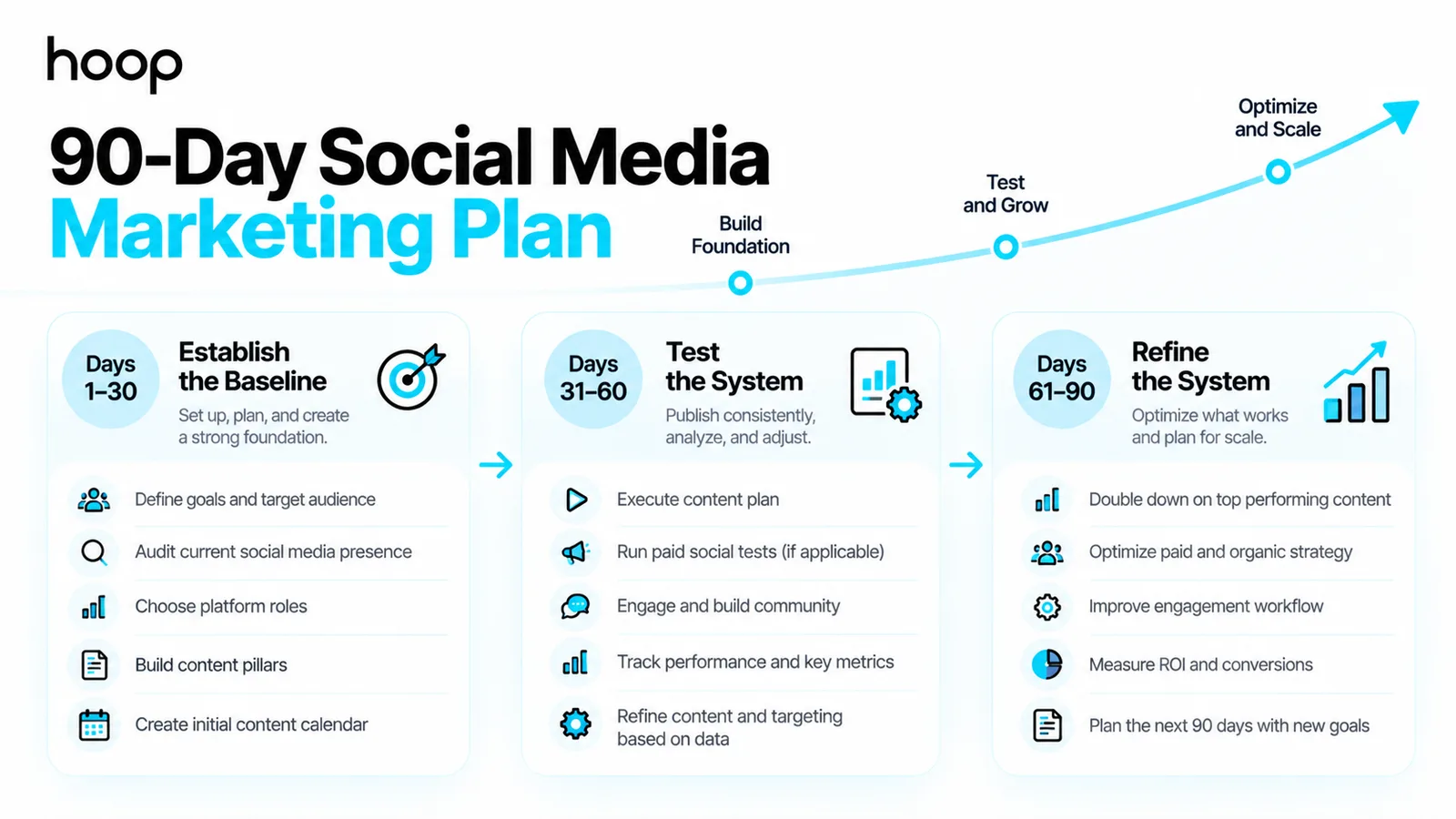 hoop

90-Day Social Media Marketing Plan

Build Foundation

Test and Grow

Optimize and Scale

Days 1–30
Establish the Baseline
Set up, plan, and create a strong foundation.

Define goals and target audience
Audit current social media presence
Choose platform roles
Build content pillars
Create initial content calendar

Days 31–60
Test the System
Publish consistently, analyze, and adjust.

Execute content plan
Run paid social tests (if applicable)
Engage and build community
Track performance and key metrics
Refine content and targeting based on data

Days 61–90
Refine the System
Optimize what works and plan for scale.

Double down on top performing content
Optimize paid and organic strategy
Improve engagement workflow
Measure ROI and conversions
Plan the next 90 days with new goals